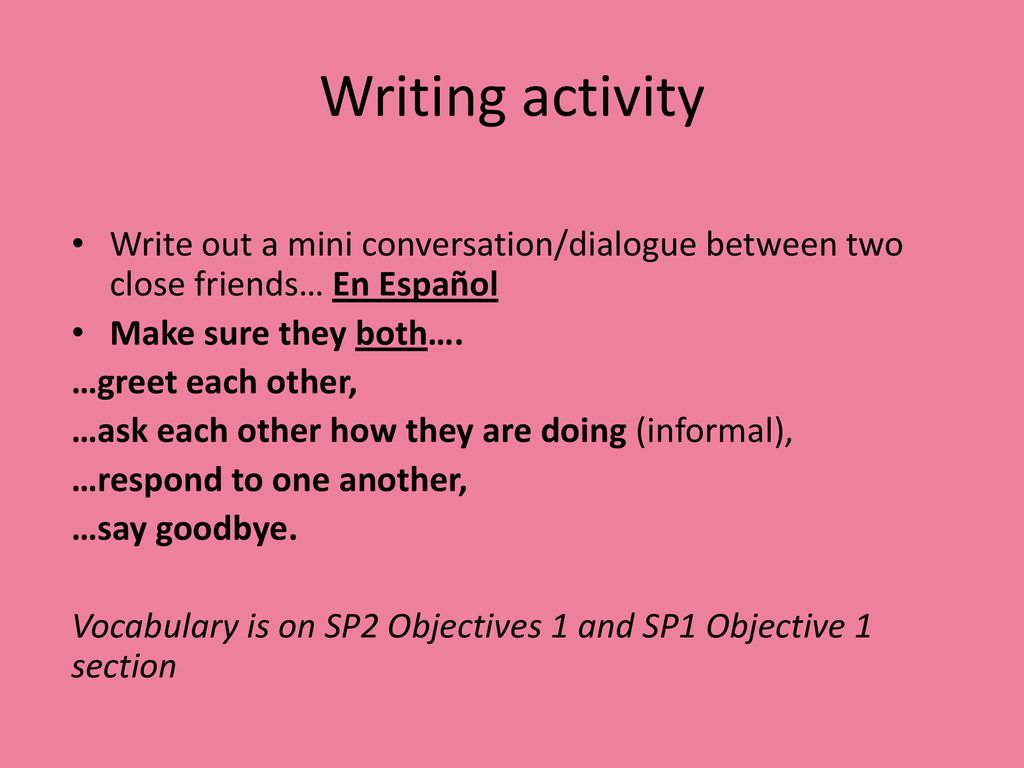 Writing activity

• Write out a mini conversation/dialogue between two close friends… En Español
• Make sure they both….
…greet each other,
…ask each other how they are doing (informal),
…respond to one another,
…say goodbye.

Vocabulary is on SP2 Objectives 1 and SP1 Objective 1 section